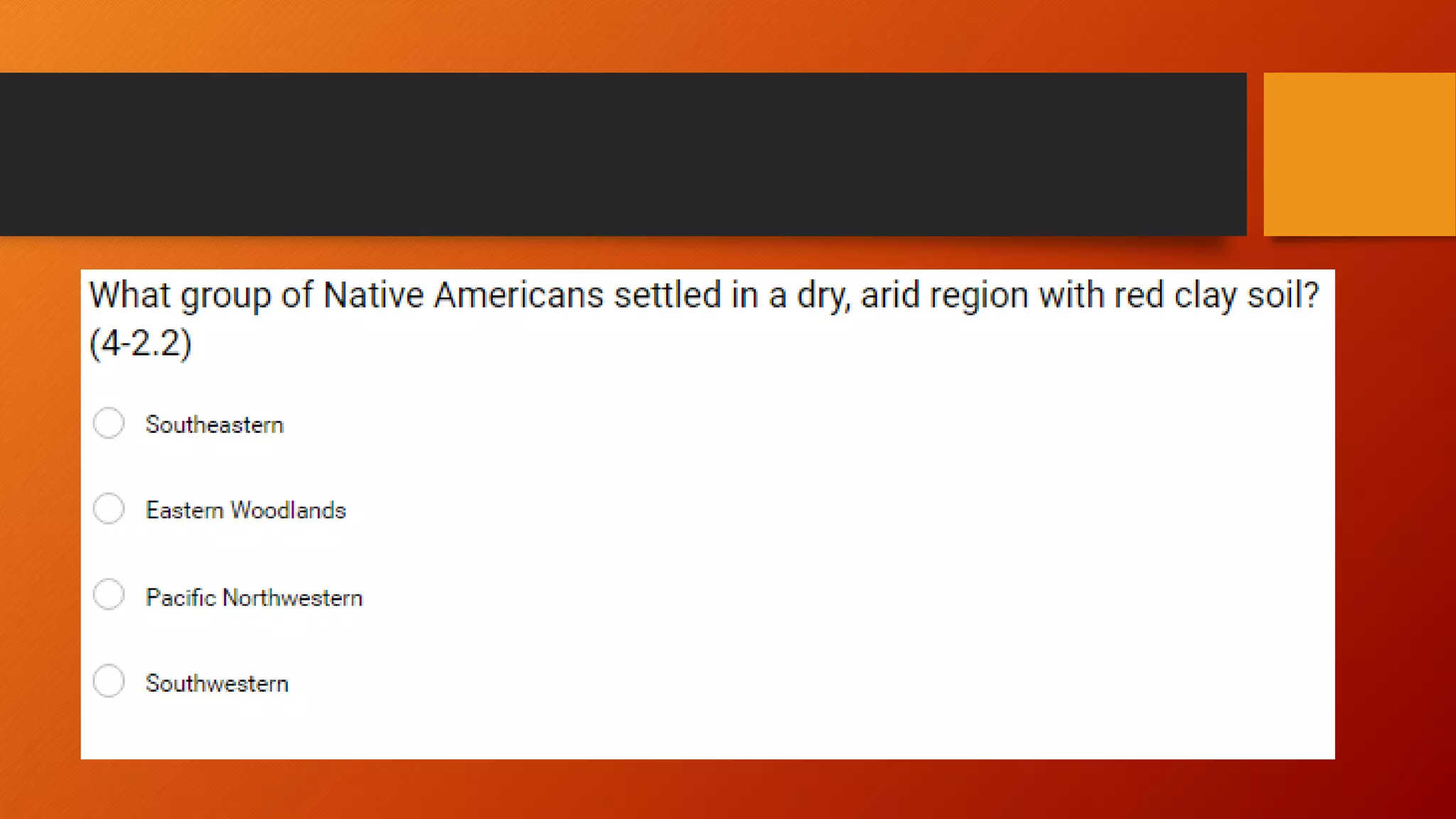 What group of Native Americans settled in a dry, arid region with red clay soil? (4-2.2)

Southeastern

Eastern Woodlands

Pacific Northwestern

Southwestern